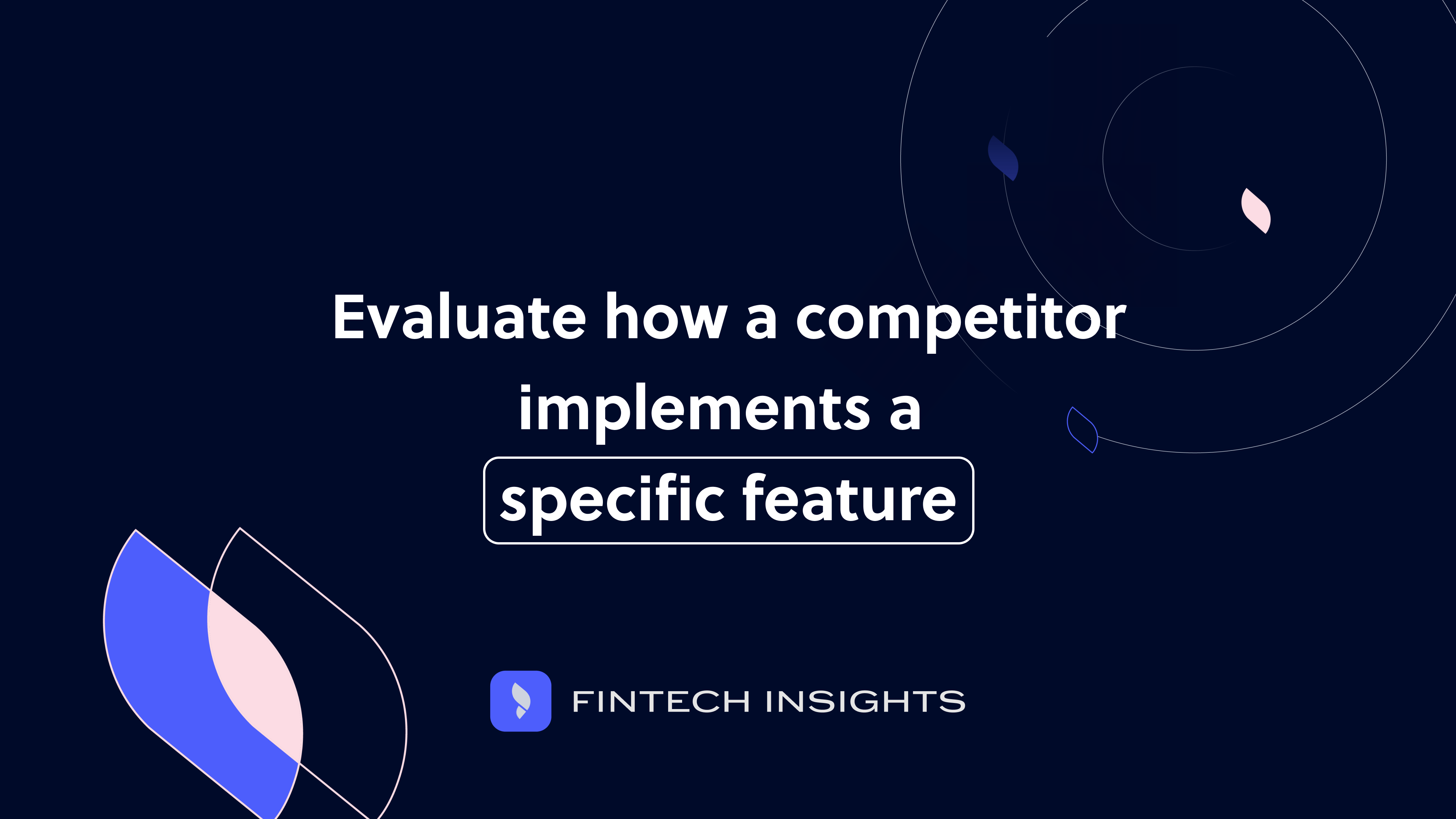 Evaluate how a competitor implements a specific feature

FINTECH INSIGHTS